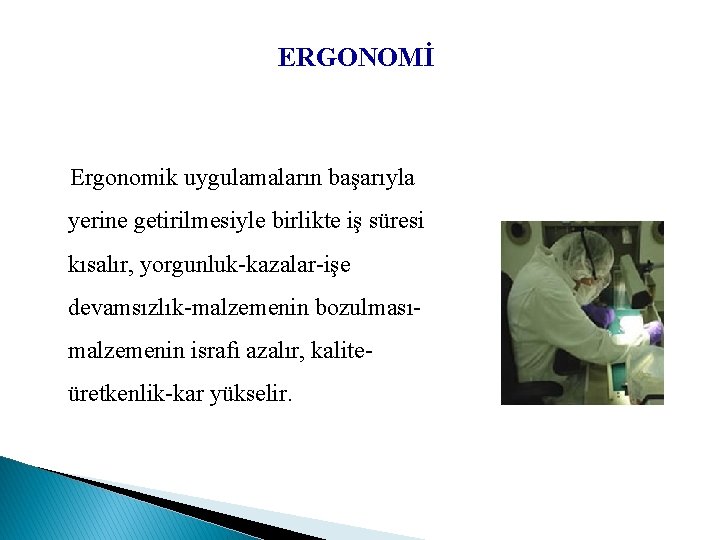 ERGONOMİ

Ergonomik uygulamaların başarıyla yerine getirilmesiyle birlikte iş süresi kısalır, yorgunluk-kazalar-işe devamsızlık-malzemenin bozulması-malzemenin israfi azalır, kalite-üretkenlik-kar yükselir.